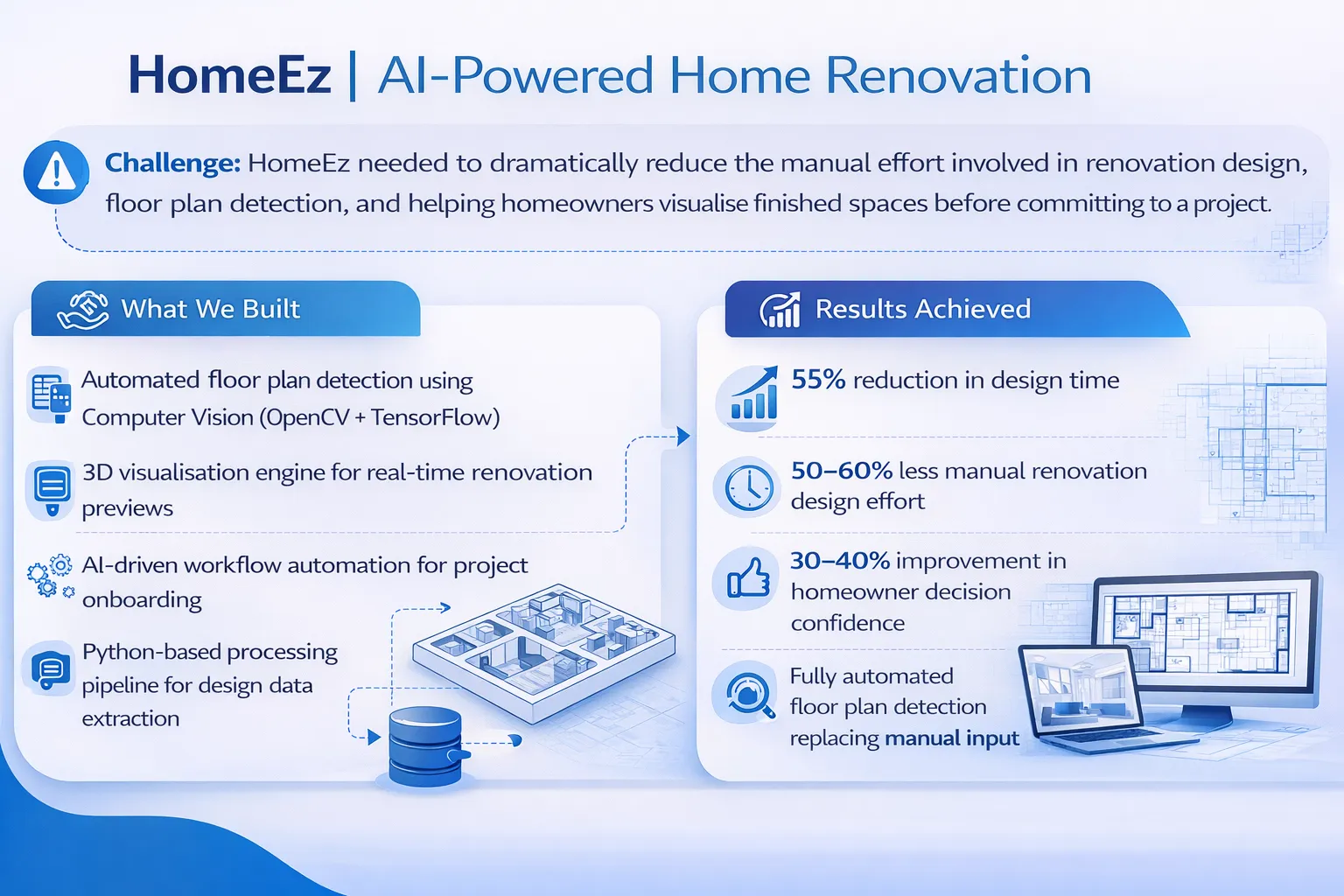 HomeEz | AI-Powered Home Renovation

Challenge: HomeEz needed to dramatically reduce the manual effort involved in renovation design, floor plan detection, and helping homeowners visualise finished spaces before committing to a project.

What We Built

Automated floor plan detection using Computer Vision (OpenCV + TensorFlow)

3D visualisation engine for real-time renovation previews

AI-driven workflow automation for project onboarding

Python-based processing pipeline for design data extraction

Results Achieved

55% reduction in design time

50–60% less manual renovation design effort

30–40% improvement in homeowner decision confidence

Fully automated floor plan detection replacing manual input